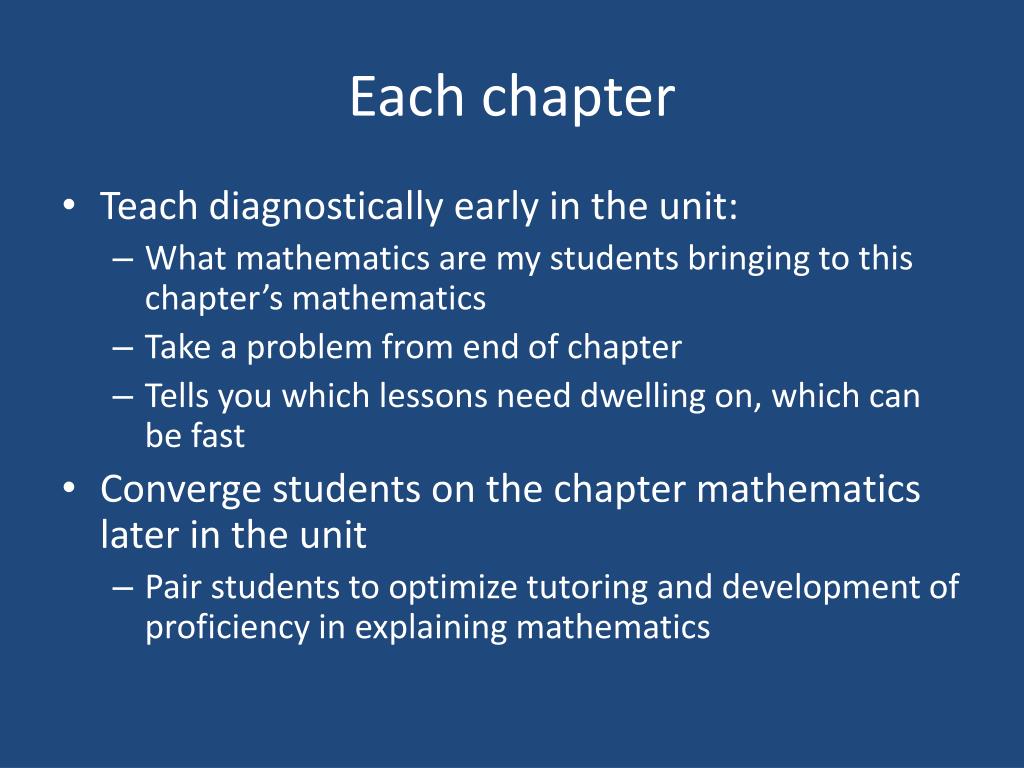 Each chapter

• Teach diagnostically early in the unit:
– What mathematics are my students bringing to this chapter’s mathematics
– Take a problem from end of chapter
– Tells you which lessons need dwelling on, which can be fast

• Converge students on the chapter mathematics later in the unit
– Pair students to optimize tutoring and development of proficiency in explaining mathematics